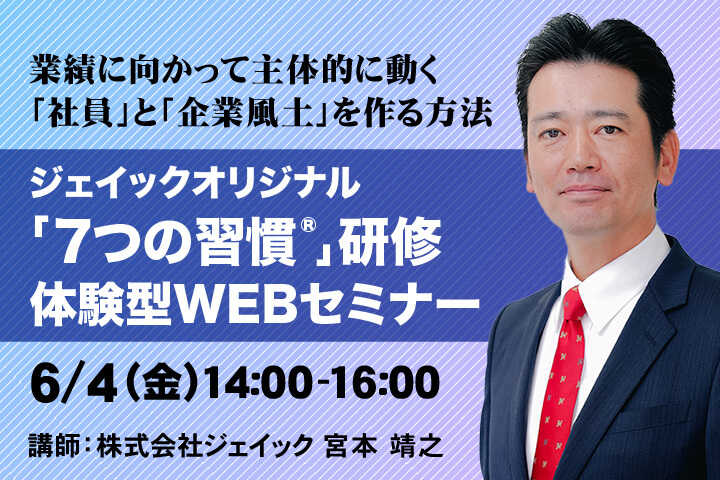 業績に向かって主体的に動く
「社員」と「企業風土」を作る方法

ジェイックオリジナル
「7つの習慣®」研修
体験型WEBセミナー

6/4(金)14:00-16:00

講師:株式会社ジェイック 宮本 靖之